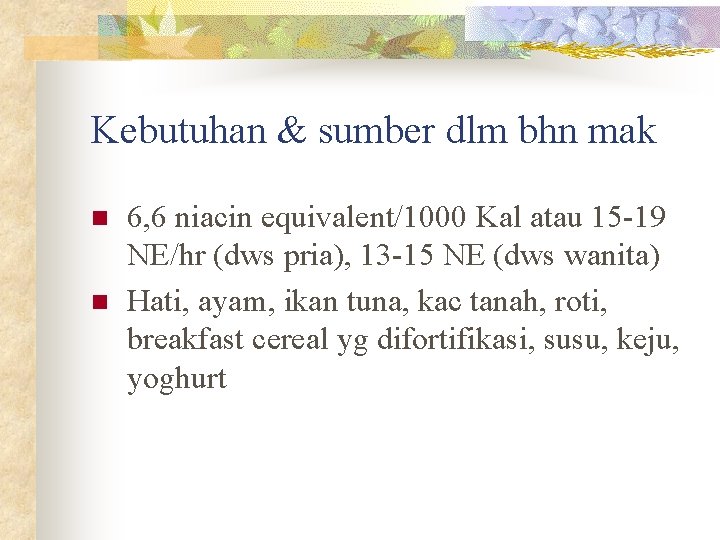 Kebutuhan & sumber dlm bhn mak

- 6,6 niacin equivalent/1000 Kal atau 15-19 NE/hr (dws pria), 13-15 NE (dws wanita)
- Hati, ayam, ikan tuna, kac tanah, roti, breakfast cereal yg difortifikasi, susu, keju, yoghurt